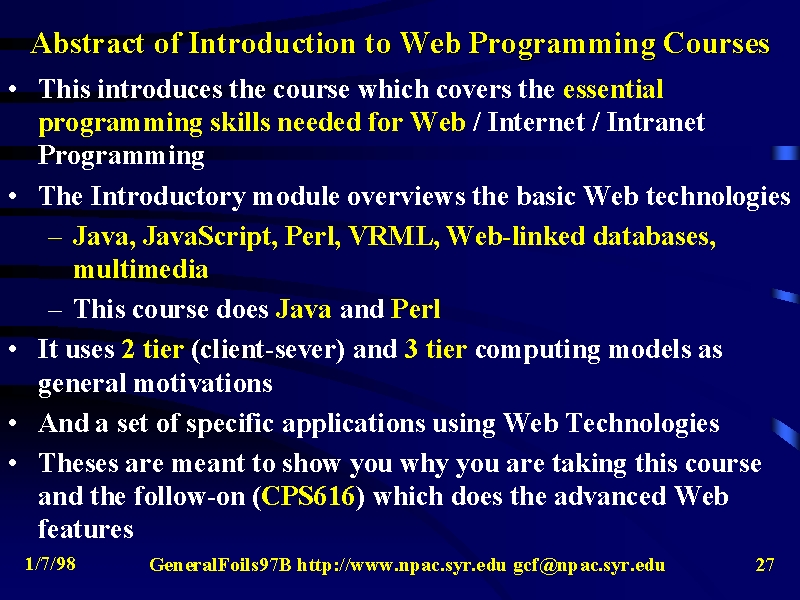 Abstract of Introduction to Web Programming Courses

• This introduces the course which covers the essential programming skills needed for Web / Internet / Intranet Programming

• The Introductory module overviews the basic Web technologies

– Java, JavaScript, Perl, VRML, Web-linked databases, multimedia

– This course does Java and Perl

• It uses 2 tier (client-sever) and 3 tier computing models as general motivations

• And a set of specific applications using Web Technologies

• Theses are meant to show you why you are taking this course and the follow-on (CPS616) which does the advanced Web features

1/7/98 GeneralFoils97B http://www.npac.syr.edu gcf@npac.syr.edu 27